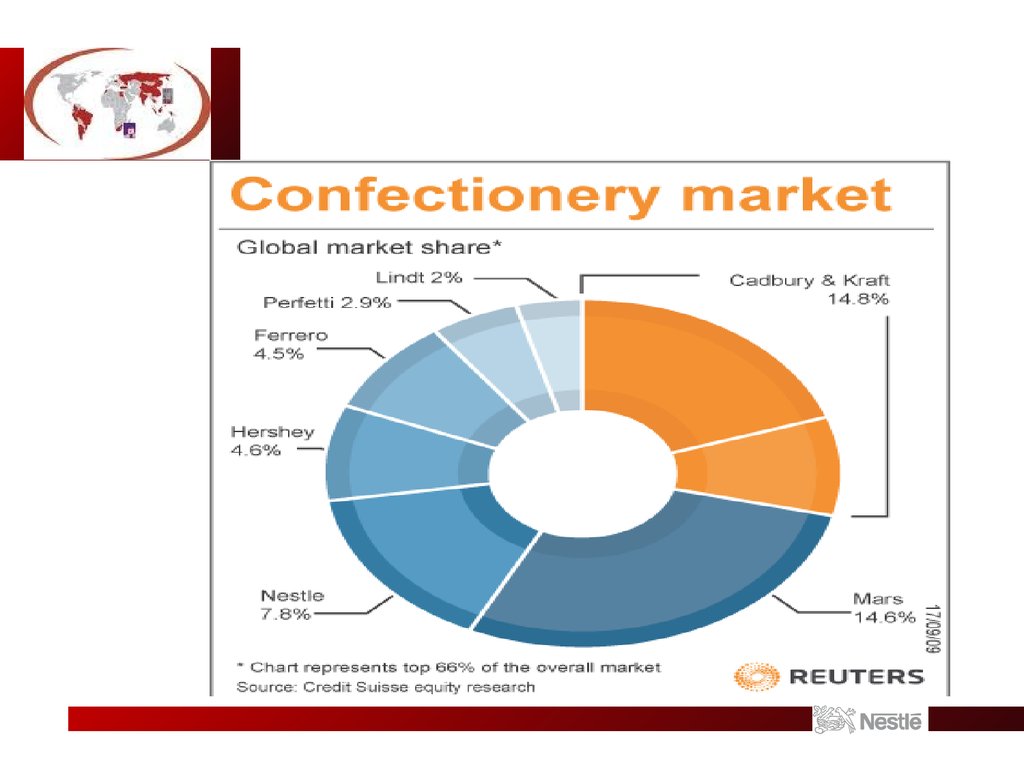 Confectionery market

Global market share*

Lindt 2%

Perfetti 2.9%

Ferrero 4.5%

Hershey 4.6%

Nestle 7.8%

Cadbury & Kraft 14.8%

Mars 14.6%

17/09/09

* Chart represents top 66% of the overall market
Source: Credit Suisse equity research

REUTERS

Nestlé